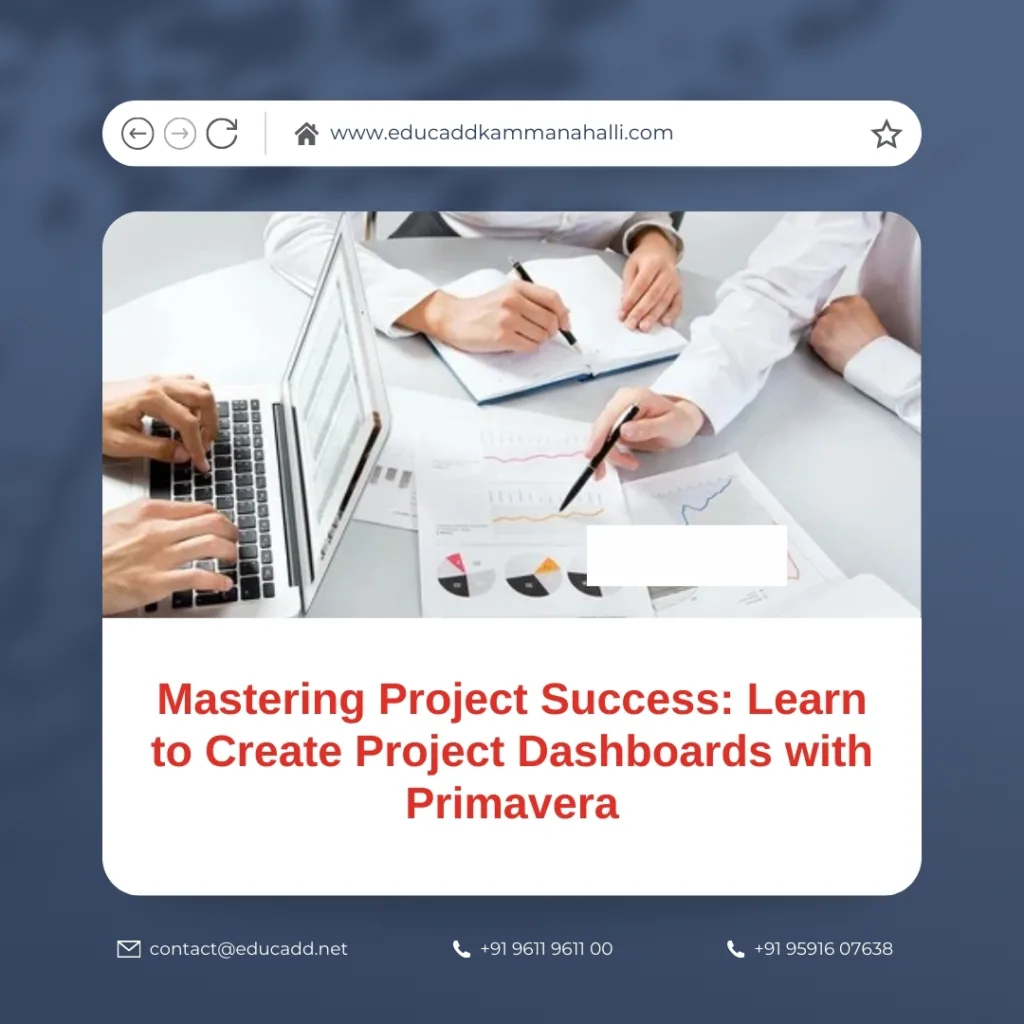 www.educaddkammanahalli.com

Mastering Project Success: Learn to Create Project Dashboards with Primavera

contact@educadd.net

+91 9611 9611 00

+91 95916 07638